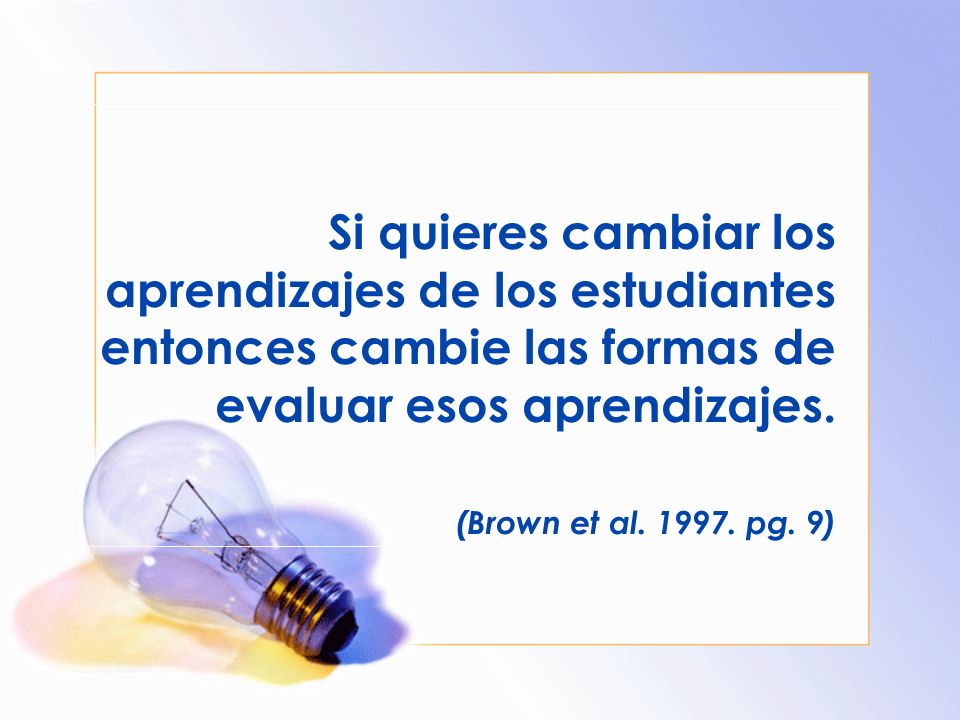 Si quieres cambiar los aprendizajes de los estudiantes entonces cambie las formas de evaluar esos aprendizajes.

(Brown et al. 1997. pg. 9)